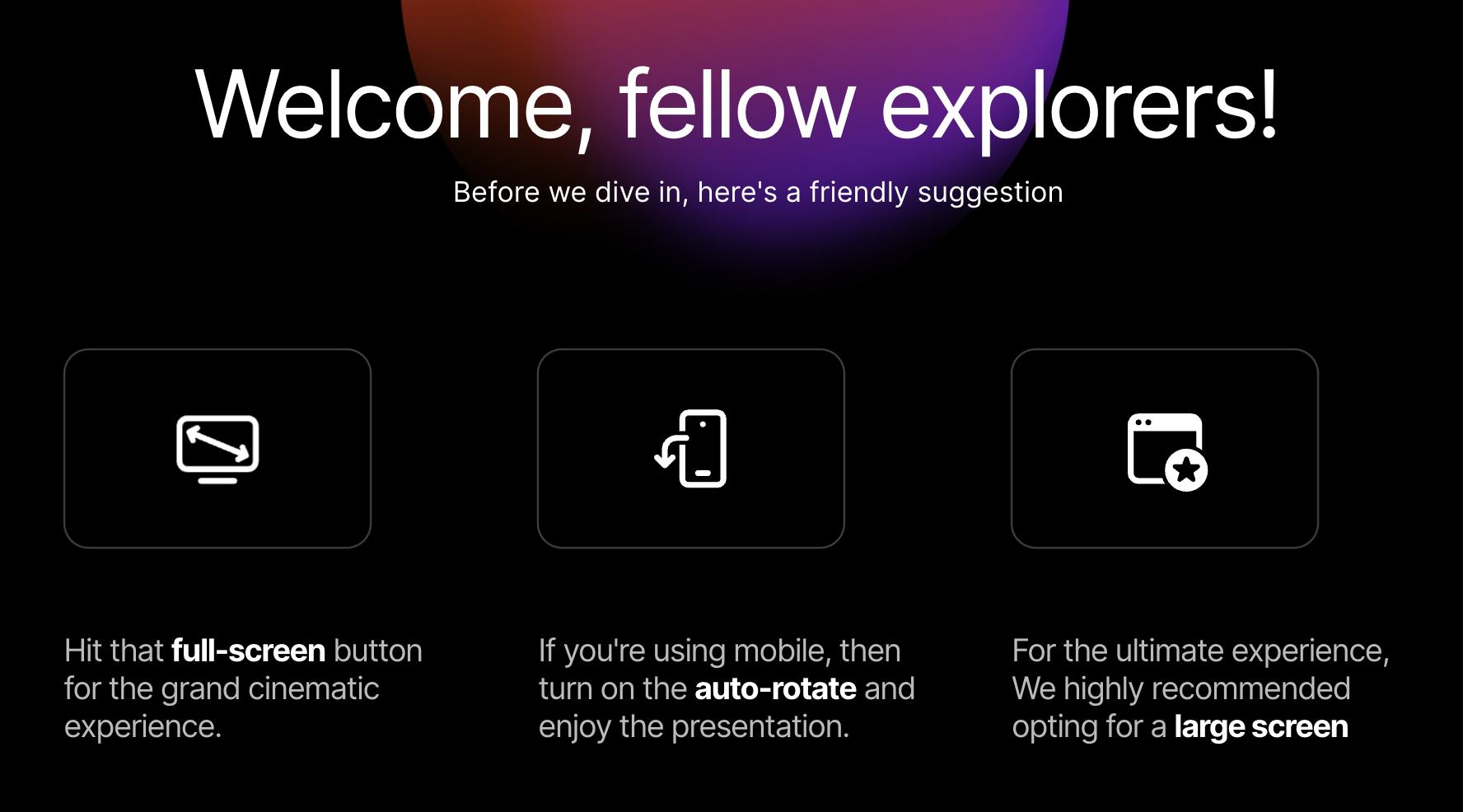 Welcome, fellow explorers!

Before we dive in, here's a friendly suggestion

Hit that full-screen button for the grand cinematic experience.

If you're using mobile, then turn on the auto-rotate and enjoy the presentation.

For the ultimate experience, We highly recommended opting for a large screen